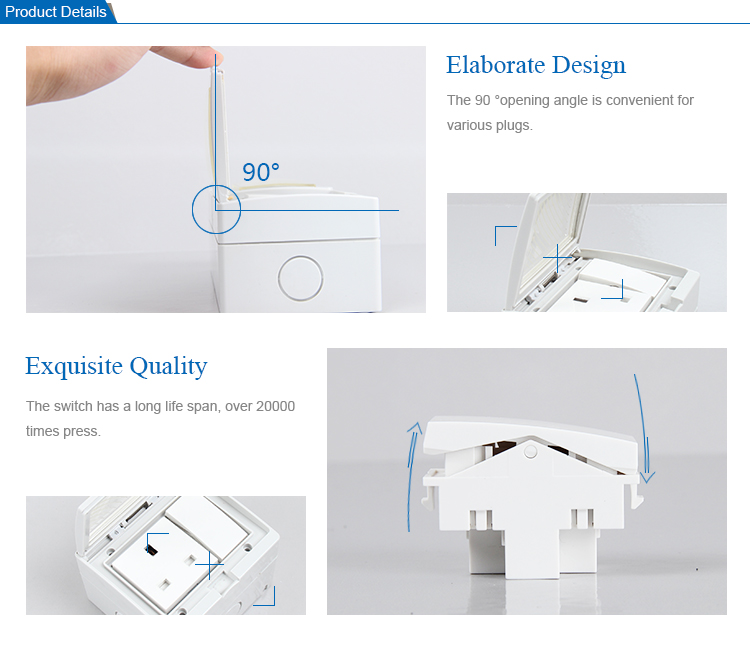 Product Details

90°

Elaborate Design

The 90 °opening angle is convenient for various plugs.

Exquisite Quality

The switch has a long life span, over 20000 times press.